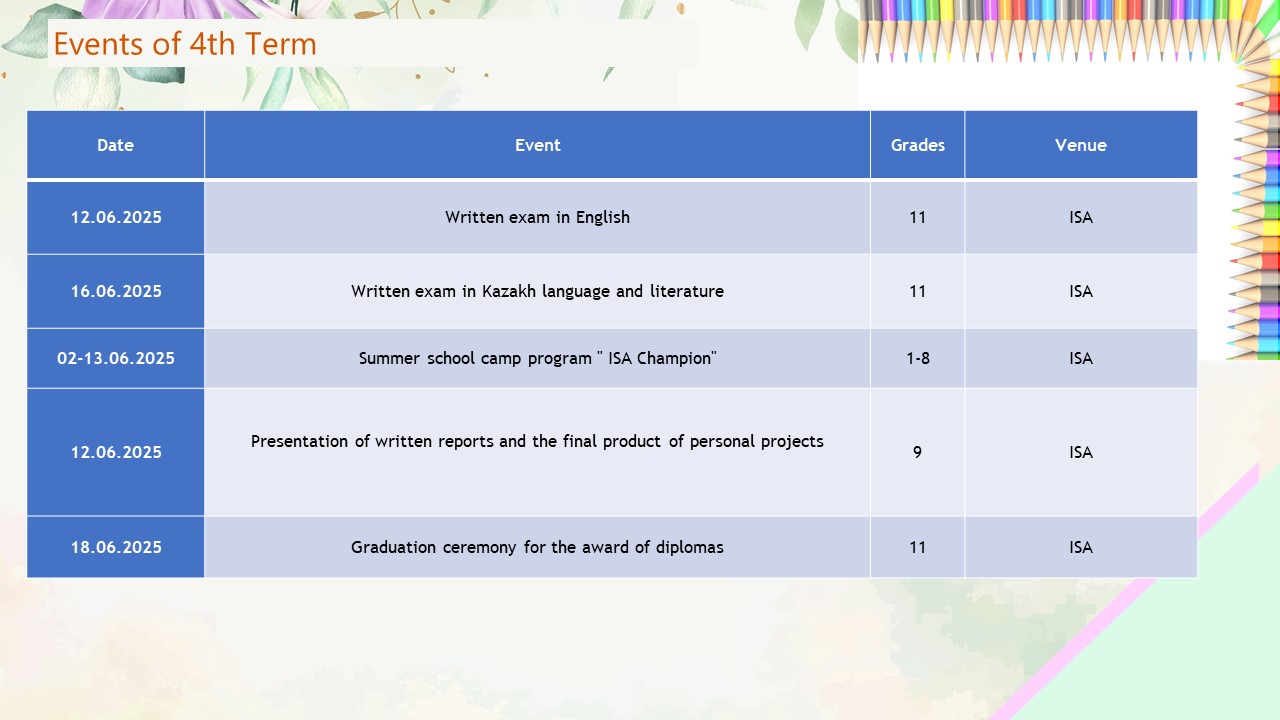 Events of 4th Term

| Date | Event | Grades | Venue |
|---|---|---|---|
| 12.06.2025 | Written exam in English | 11 | ISA |
| 16.06.2025 | Written exam in Kazakh language and literature | 11 | ISA |
| 02-13.06.2025 | Summer school camp program " ISA Champion" | 1-8 | ISA |
| 12.06.2025 | Presentation of written reports and the final product of personal projects | 9 | ISA |
| 18.06.2025 | Graduation ceremony for the award of diplomas | 11 | ISA |